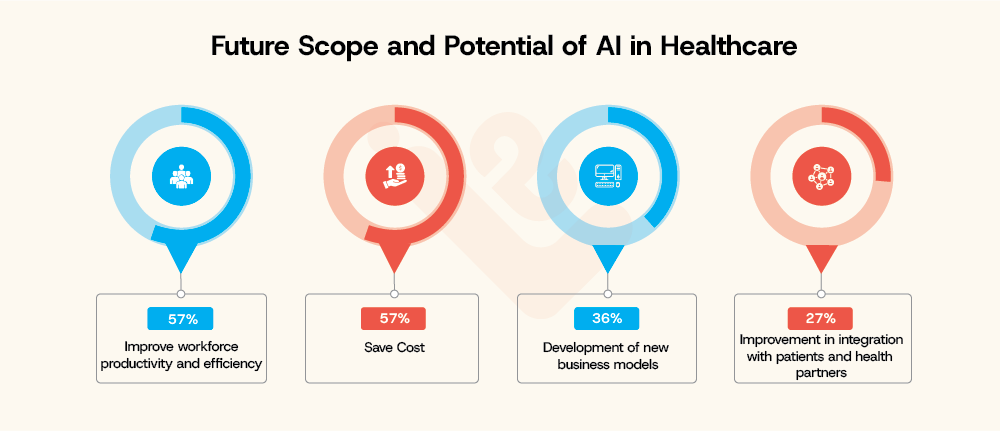 Future Scope and Potential of AI in Healthcare

57%
Improve workforce productivity and efficiency

57%
Save Cost

36%
Development of new business models

27%
Improvement in integration with patients and health partners